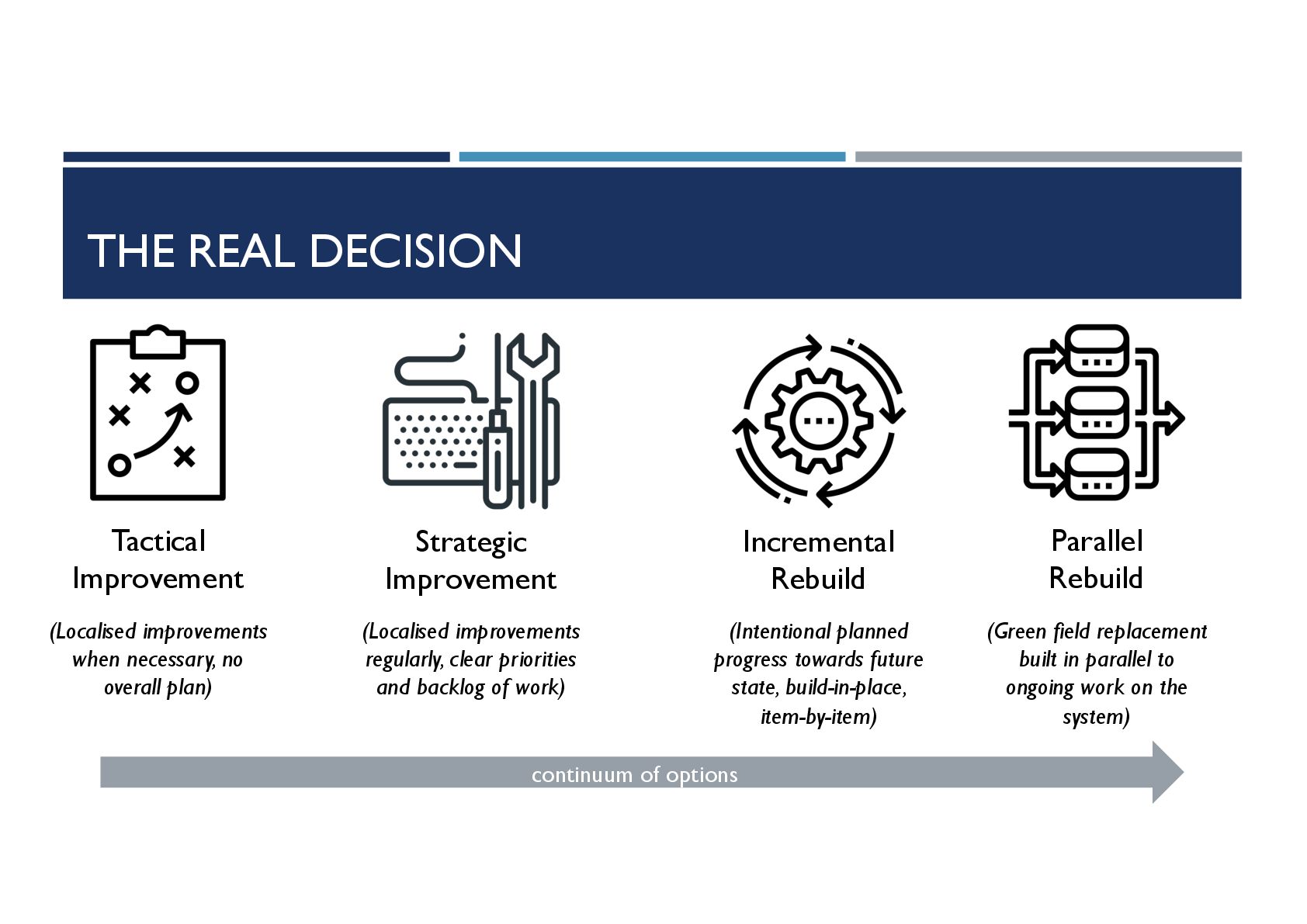 THE REAL DECISION

Tactical Improvement

(Localised improvements when necessary, no overall plan)

Strategic Improvement

(Localised improvements regularly, clear priorities and backlog of work)

Incremental Rebuild

(Intentional planned progress towards future state, build-in-place, item-by-item)

Parallel Rebuild

(Green field replacement built in parallel to ongoing work on the system)

continuum of options